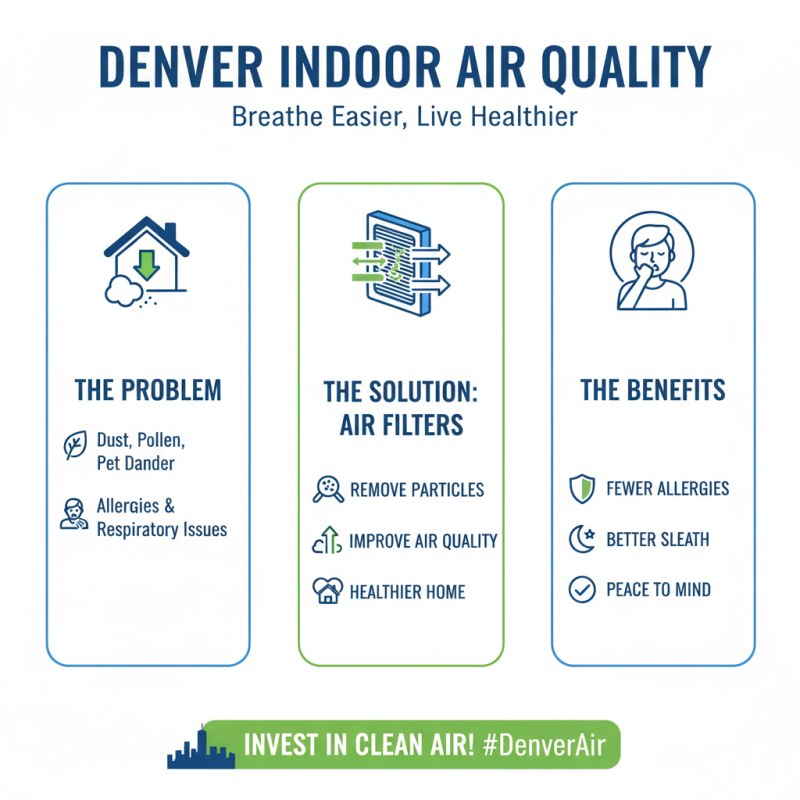 DENVER INDOOR AIR QUALITY
Breathe Easier, Live Healthier

THE PROBLEM
Dust, Pollen, Pet Dander
Allergies & Respiratory Issues

THE SOLUTION: AIR FILTERS
REMOVE PARTICLES
IMPROVE AIR QUALITY
HEALTHIER HOME

THE BENEFITS
FEWER ALLERGIES
BETTER SLEATH
PEACE TO MIND

INVEST IN CLEAN AIR! #DenverAir